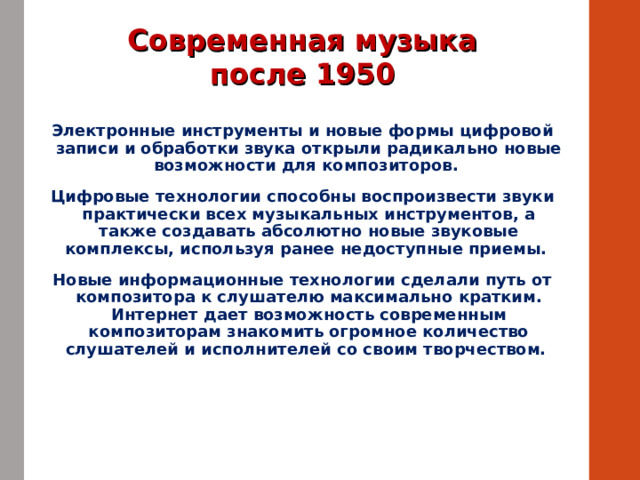 Современная музыка
после 1950

Электронные инструменты и новые формы цифровой записи и обработки звука открыли радикально новые возможности для композиторов.

Цифровые технологии способны воспроизвести звуки практически всех музыкальных инструментов, а также создавать абсолютно новые звуковые комплексы, используя ранее недоступные приемы.

Новые информационные технологии сделали путь от композитора к слушателю максимально кратким. Интернет дает возможность современным композиторам знакомить огромное количество слушателей и исполнителей со своим творчеством.